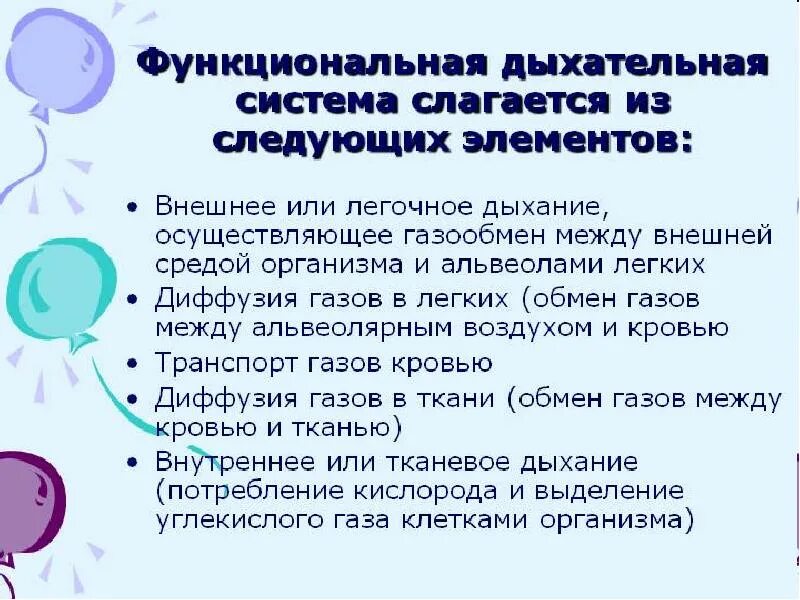 Функциональная дыхательная система слагается из следующих элементов:

• Внешнее или легочное дыхание, осуществляющее газообмен между внешней средой организма и альвеолами легких
• Диффузия газов в легких (обмен газов между альвеолярным воздухом и кровью
• Транспорт газов кровью
• Диффузия газов в ткани (обмен газов между кровью и тканью)
• Внутреннее или тканевое дыхание (потребление кислорода и выделение углекислого газа клетками организма)